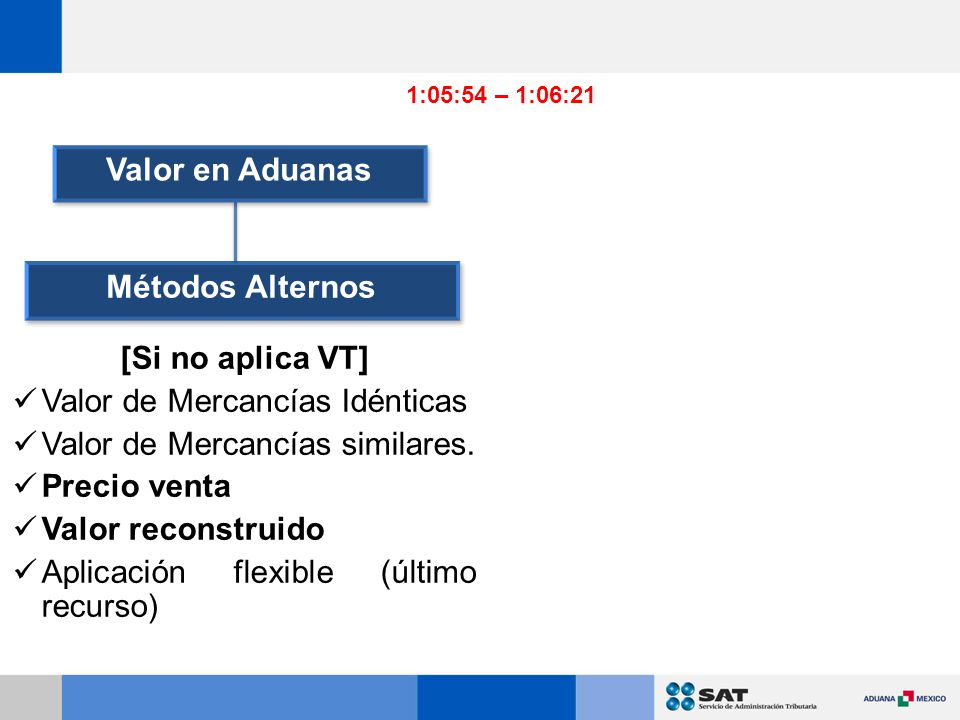 1:05:54 – 1:06:21

Valor en Aduanas

Métodos Alternos

[Si no aplica VT]

✓ Valor de Mercancías Idénticas
✓ Valor de Mercancías similares.
✓ Precio venta
✓ Valor reconstruido
✓ Aplicación flexible (último recurso)

SAT Servicio de Administración Tributaria

ADUANA MEXICO